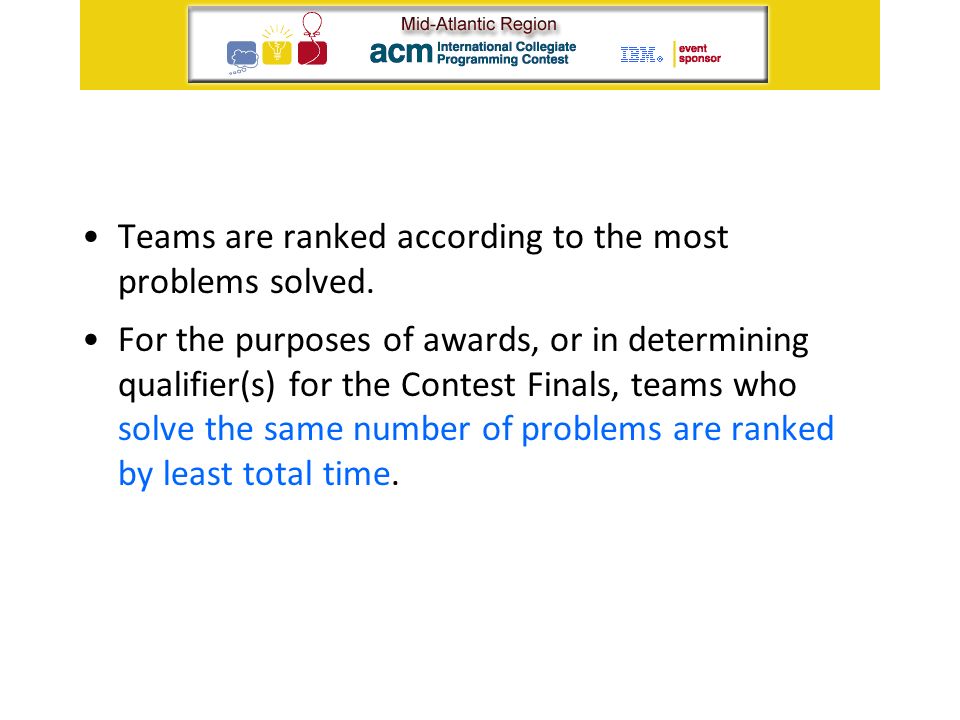 Mid-Atlantic Region
acm International Collegiate Programming Contest
IBM event sponsor

• Teams are ranked according to the most problems solved.

• For the purposes of awards, or in determining qualifier(s) for the Contest Finals, teams who solve the same number of problems are ranked by least total time.